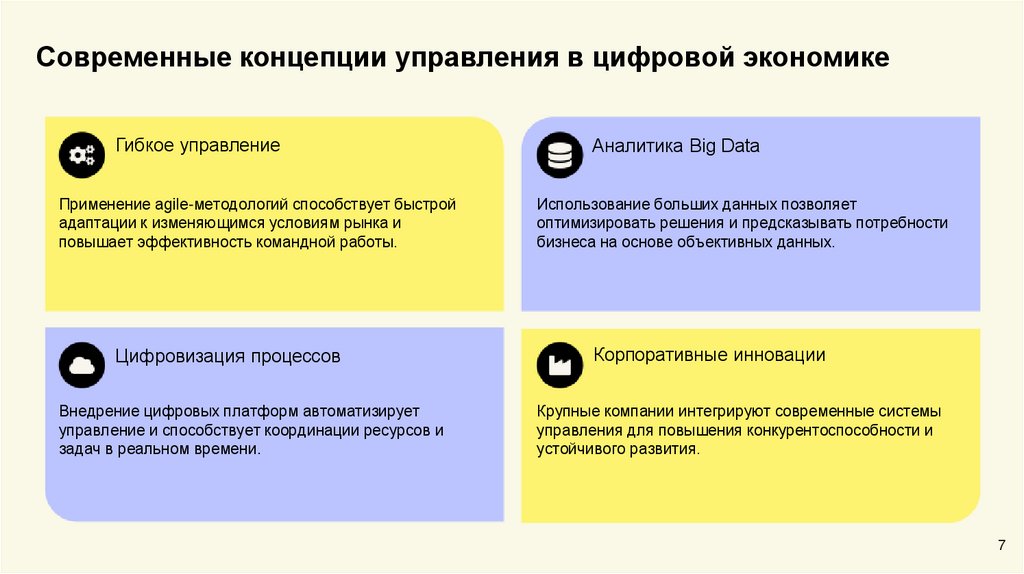 Современные концепции управления в цифровой экономике

Гибкое управление

Применение agile-методологий способствует быстрой адаптации к изменяющимся условиям рынка и повышает эффективность командной работы.

Аналитика Big Data

Использование больших данных позволяет оптимизировать решения и предсказывать потребности бизнеса на основе объективных данных.

Цифровизация процессов

Внедрение цифровых платформ автоматизирует управление и способствует координации ресурсов и задач в реальном времени.

Корпоративные инновации

Крупные компании интегрируют современные системы управления для повышения конкурентоспособности и устойчивого развития.

7